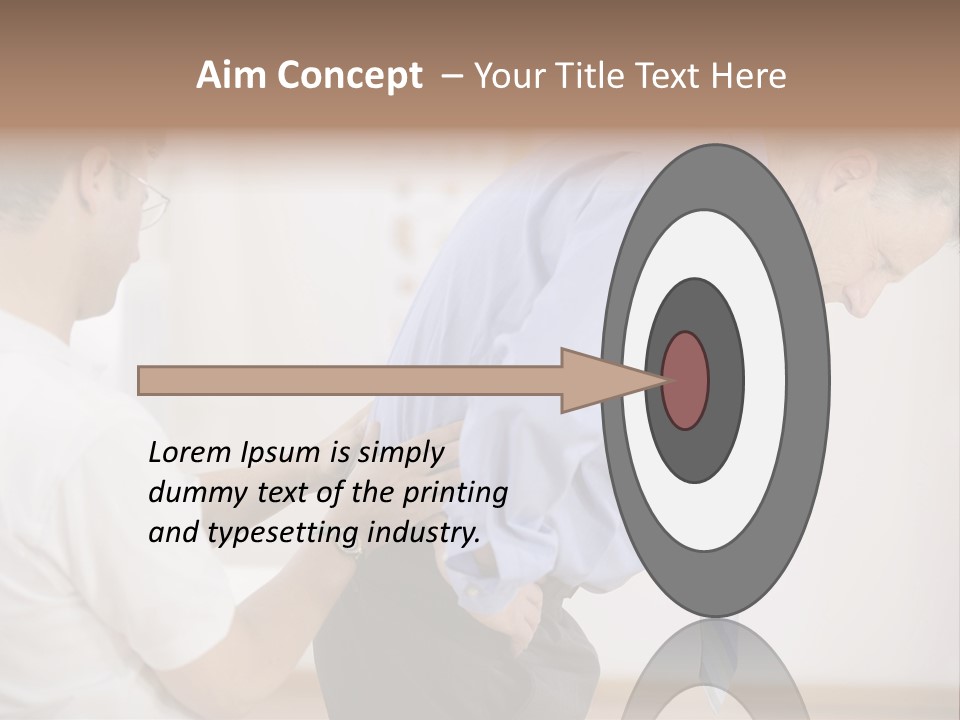 Aim Concept – Your Title Text Here

Lorem Ipsum is simply dummy text of the printing and typesetting industry.